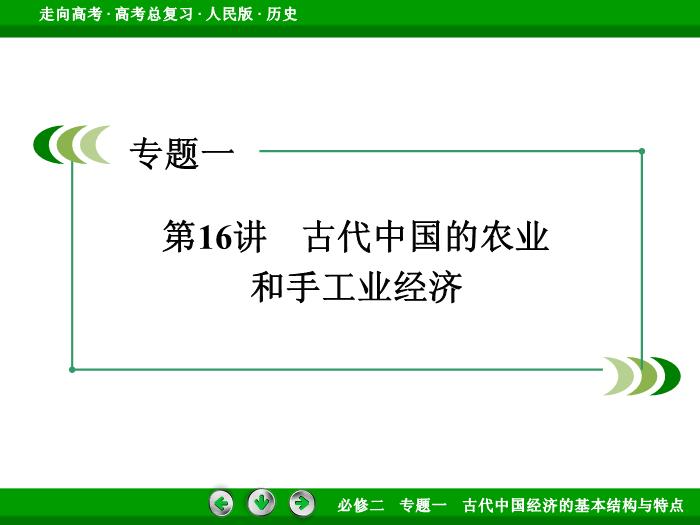 走向高考 · 高考总复习 · 人民版 · 历史

专题一

第16讲　古代中国的农业和手工业经济

必修二　专题一　古代中国经济的基本结构与特点